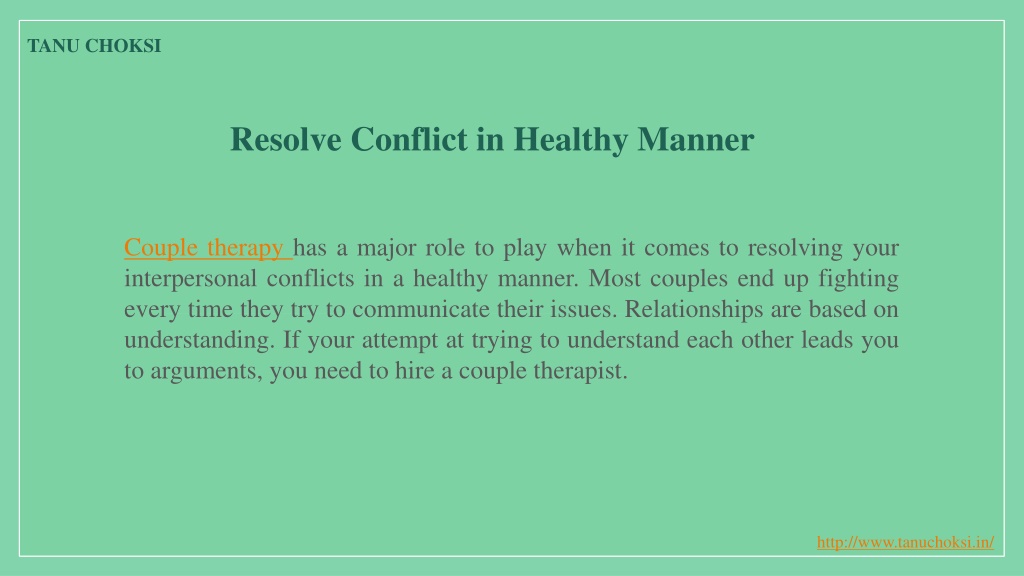 TANU CHOKSI

Resolve Conflict in Healthy Manner

Couple therapy has a major role to play when it comes to resolving your interpersonal conflicts in a healthy manner. Most couples end up fighting every time they try to communicate their issues. Relationships are based on understanding. If your attempt at trying to understand each other leads you to arguments, you need to hire a couple therapist.

http://www.tanuchoksi.in/